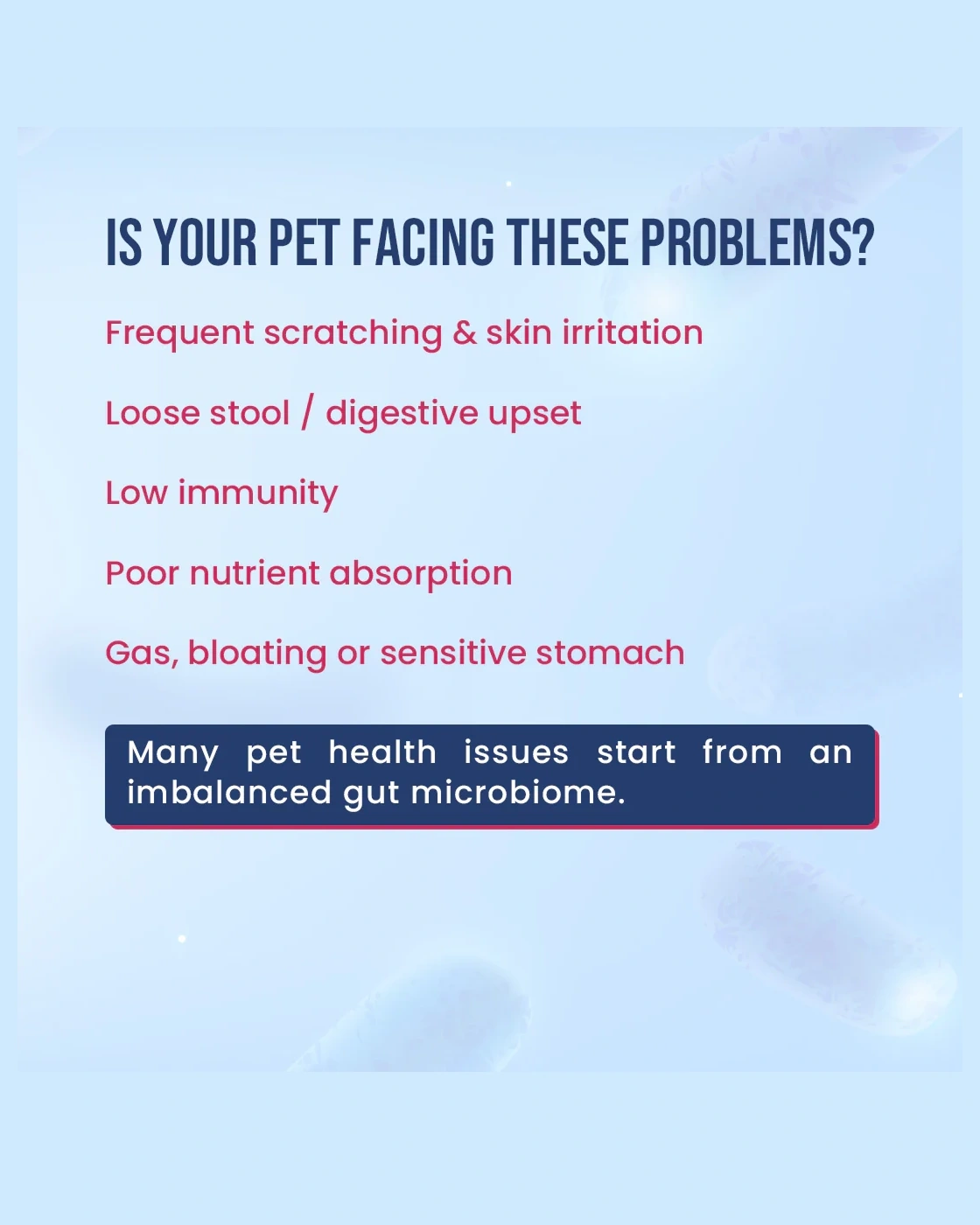 IS YOUR PET FACING THESE PROBLEMS?

Frequent scratching & skin irritation

Loose stool / digestive upset

Low immunity

Poor nutrient absorption

Gas, bloating or sensitive stomach

Many pet health issues start from an imbalanced gut microbiome.